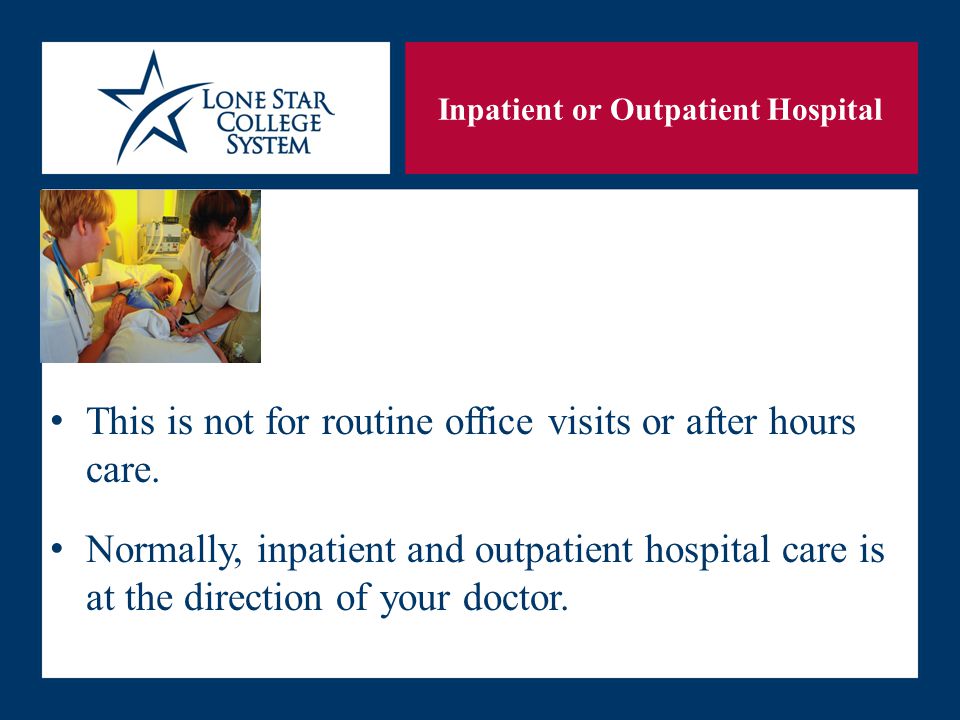 LONE STAR COLLEGE SYSTEM

Inpatient or Outpatient Hospital

• This is not for routine office visits or after hours care.

• Normally, inpatient and outpatient hospital care is at the direction of your doctor.